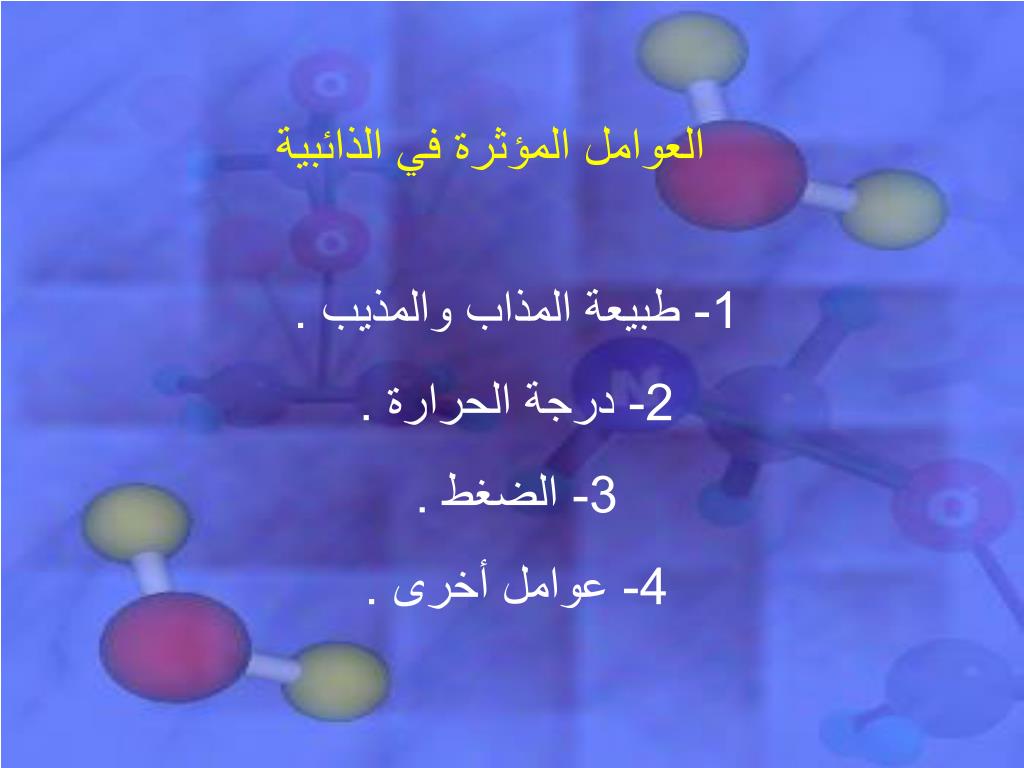 العوامل المؤثرة في الذائبية

1- طبيعة المذاب والمذيب .

2- درجة الحرارة .

3- الضغط .

4- عوامل أخرى .